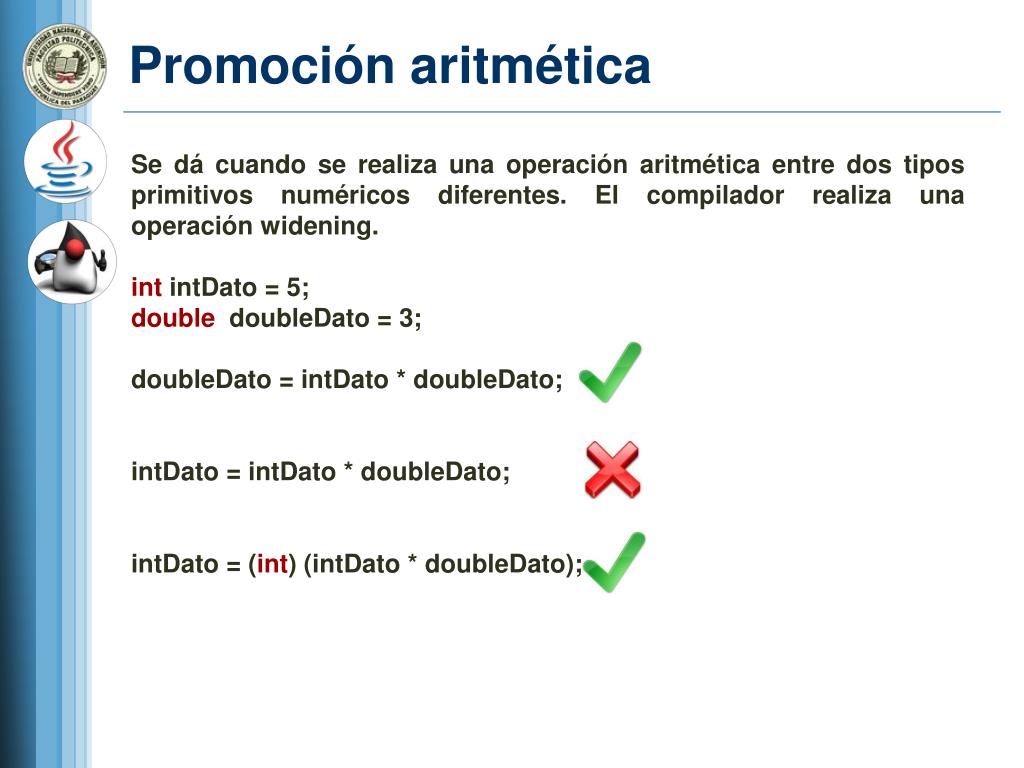 Promoción aritmética

Se dá cuando se realiza una operación aritmética entre dos tipos primitivos numéricos diferentes. El compilador realiza una operación widening.

int intDato = 5;
double doubleDato = 3;

doubleDato = intDato * doubleDato;

intDato = intDato * doubleDato;

intDato = (int) (intDato * doubleDato);